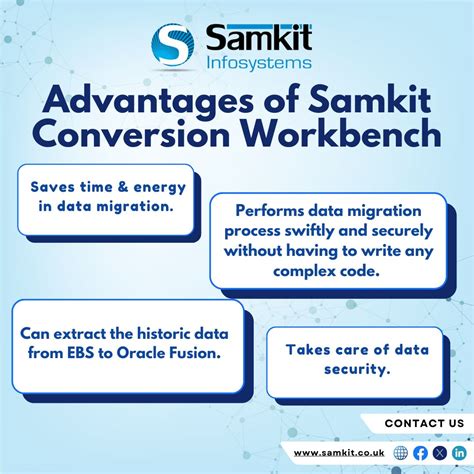 Samkit
Infosystems

Advantages of Samkit Conversion Workbench

Saves time & energy in data migration.

Performs data migration process swiftly and securely without having to write any complex code.

Can extract the historic data from EBS to Oracle Fusion.

Takes care of data security.

CONTACT US

www.samkit.co.uk